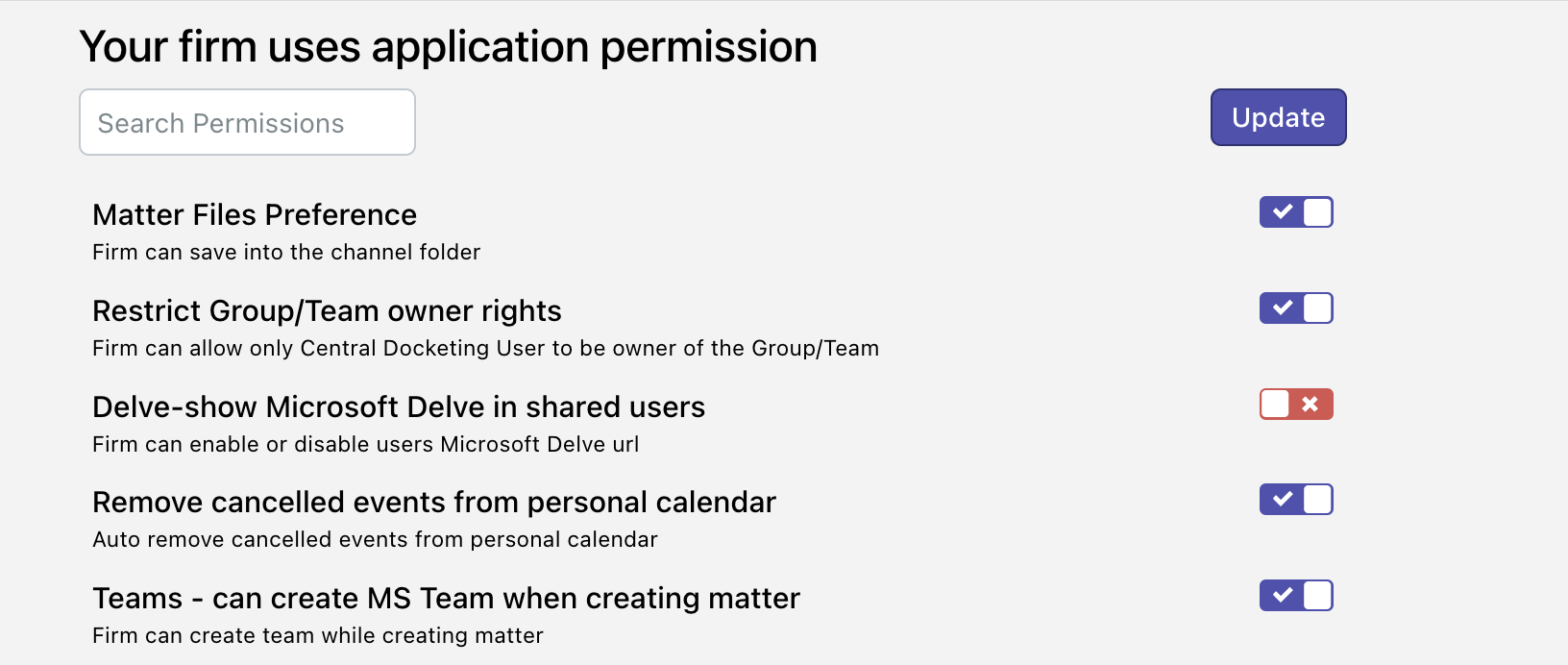 Your firm uses application permission

Search Permissions

Update

Matter Files Preference
Firm can save into the channel folder

Restrict Group/Team owner rights
Firm can allow only Central Docketing User to be owner of the Group/Team

Delve-show Microsoft Delve in shared users
Firm can enable or disable users Microsoft Delve url

Remove cancelled events from personal calendar
Auto remove cancelled events from personal calendar

Teams - can create MS Team when creating matter
Firm can create team while creating matter